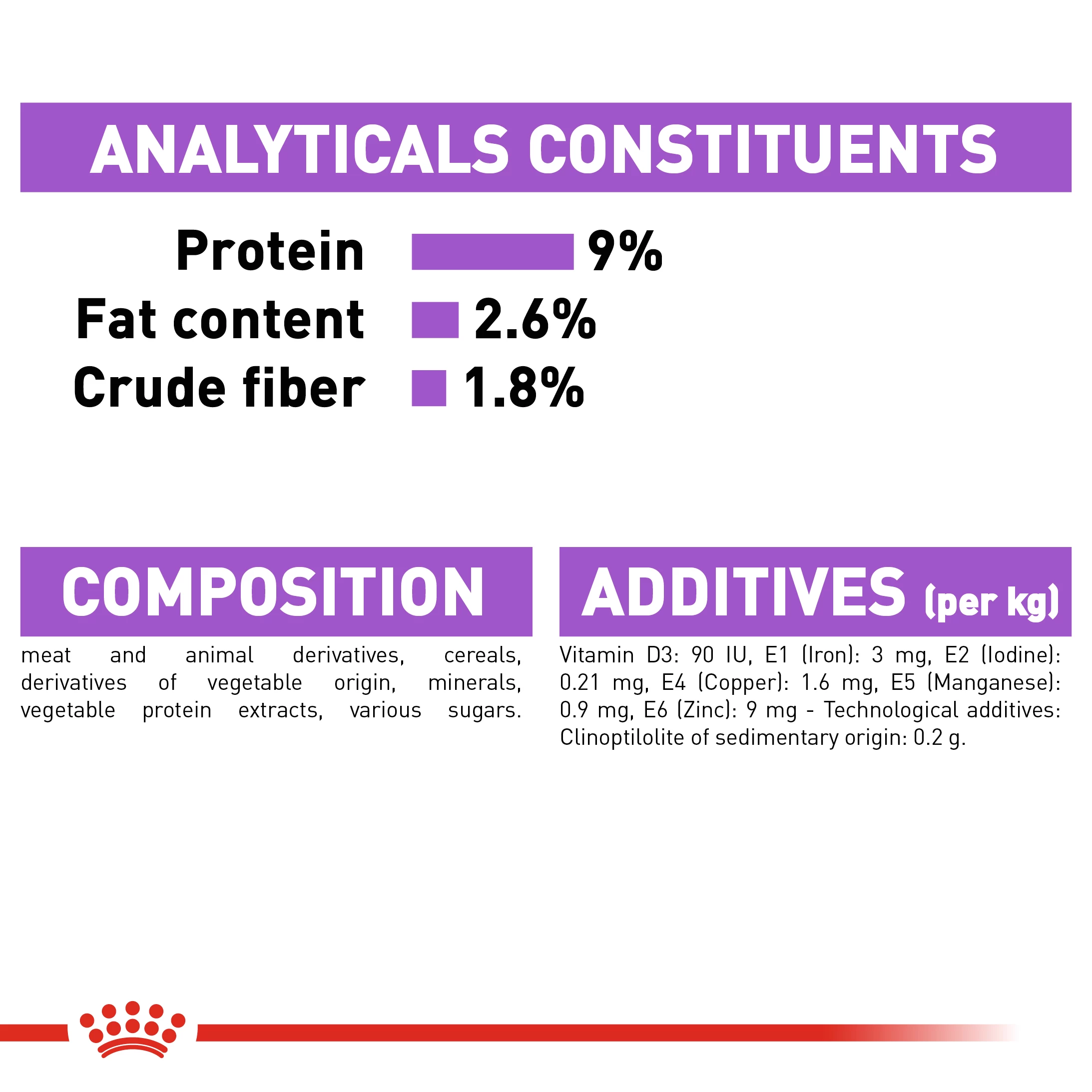 ANALYTICALS CONSTITUENTS

Protein 9%
Fat content 2.6%
Crude fiber 1.8%

COMPOSITION

meat and animal derivatives, cereals, derivatives of vegetable origin, minerals, vegetable protein extracts, various sugars.

ADDITIVES (per kg)

Vitamin D3: 90 IU, E1 (Iron): 3 mg, E2 (Iodine): 0.21 mg, E4 (Copper): 1.6 mg, E5 (Manganese): 0.9 mg, E6 (Zinc): 9 mg - Technological additives: Clinoptilolite of sedimentary origin: 0.2 g.